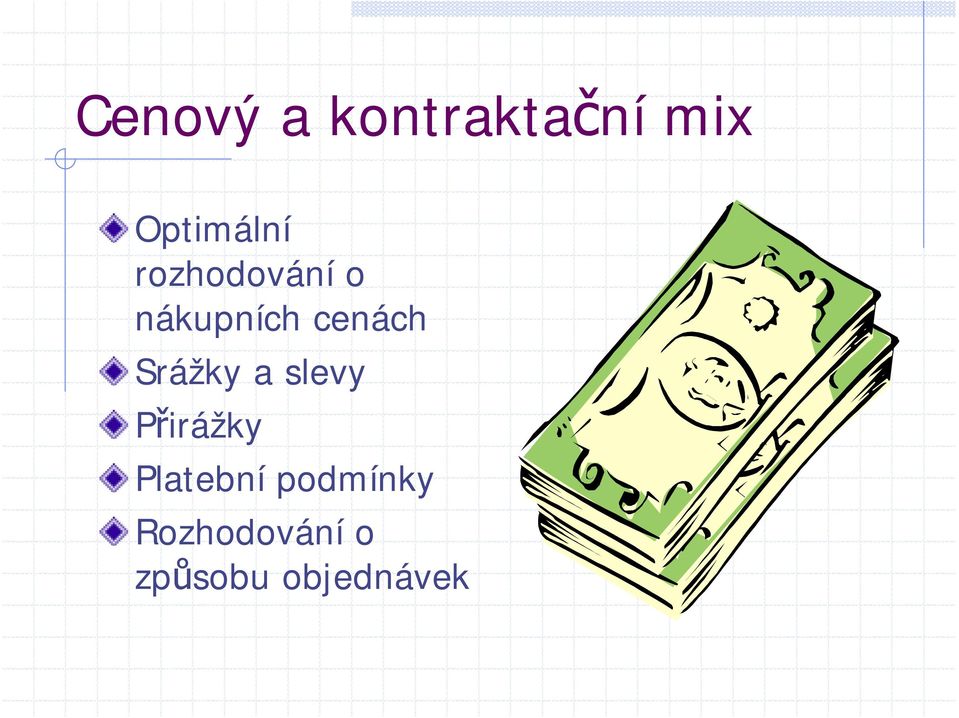 Cenový a kontraktační mix

Optimální rozhodování o nákupních cenách
Srážky a slevy
Přirážky
Platební podmínky
Rozhodování o způsobu objednávek